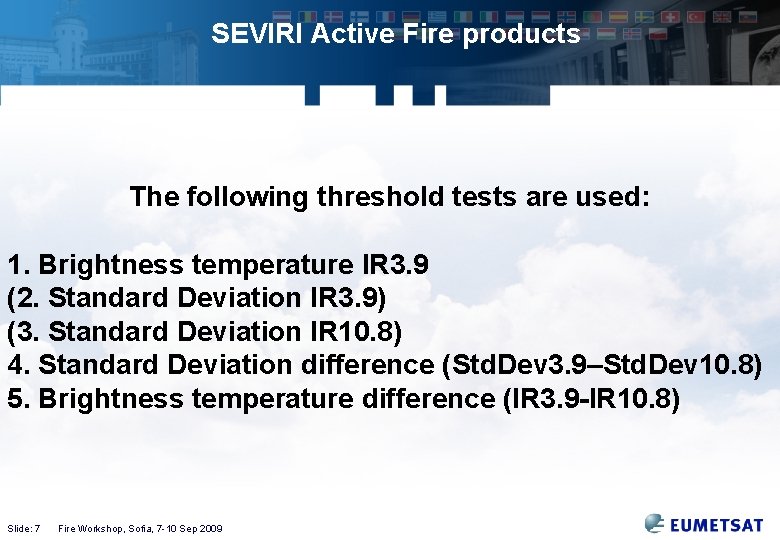 SEVIRI Active Fire products

The following threshold tests are used:

1. Brightness temperature IR3.9
(2. Standard Deviation IR3.9)
(3. Standard Deviation IR10.8)
4. Standard Deviation difference (StdDev3.9–StdDev10.8)
5. Brightness temperature difference (IR3.9-IR10.8)

Slide: 7 Fire Workshop, Sofia, 7-10 Sep 2009

EUMETSAT